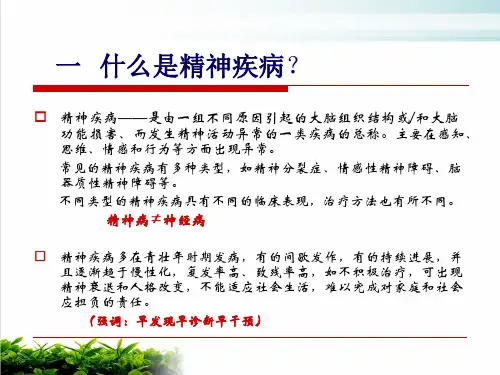 一 什么是精神疾病？

□ 精神疾病——是由一组不同原因引起的大脑组织结构或/和大脑功能损害、而发生精神活动异常的一类疾病的总称。主要在感知、思维、情感和行为等方面出现异常。

常见的精神疾病有多种类型，如精神分裂症、情感性精神障碍、脑器质性精神障碍等。

不同类型的精神疾病具有不同的临床表现，治疗方法也有所不同。

精神病≠神经病

□ 精神疾病多在青壮年时期发病，有的间歇发作，有的持续进展，并且逐渐趋于慢性化，复发率高、致残率高，如不积极治疗，可出现精神衰退和人格改变，不能适应社会生活，难以完成对家庭和社会应担负的责任。

（强调：早发现早诊断早干预）